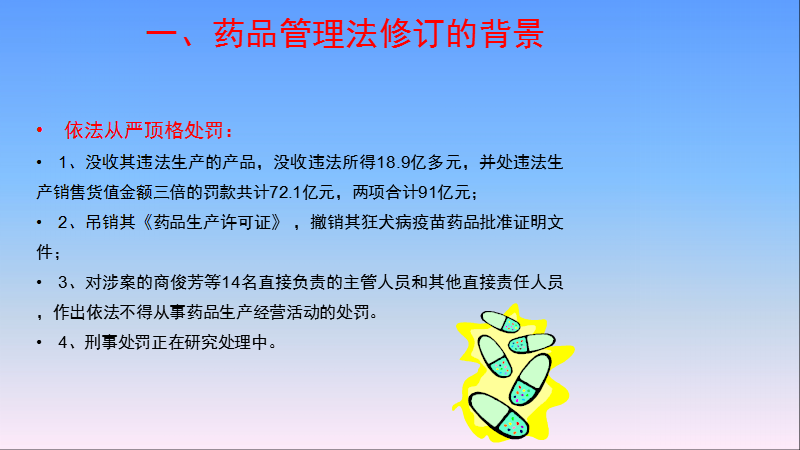 一、药品管理法修订的背景

• 依法从严顶格处罚：

• 1、没收其违法生产的产品，没收违法所得18.9亿多元，并处违法生产销售货值金额三倍的罚款共计72.1亿元，两项合计91亿元；

• 2、吊销其《药品生产许可证》，撤销其狂犬病疫苗药品批准证明文件；

• 3、对涉案的商俊芳等14名直接负责的主管人员和其他直接责任人员，作出依法不得从事药品生产经营活动的处罚。

• 4、刑事处罚正在研究处理中。